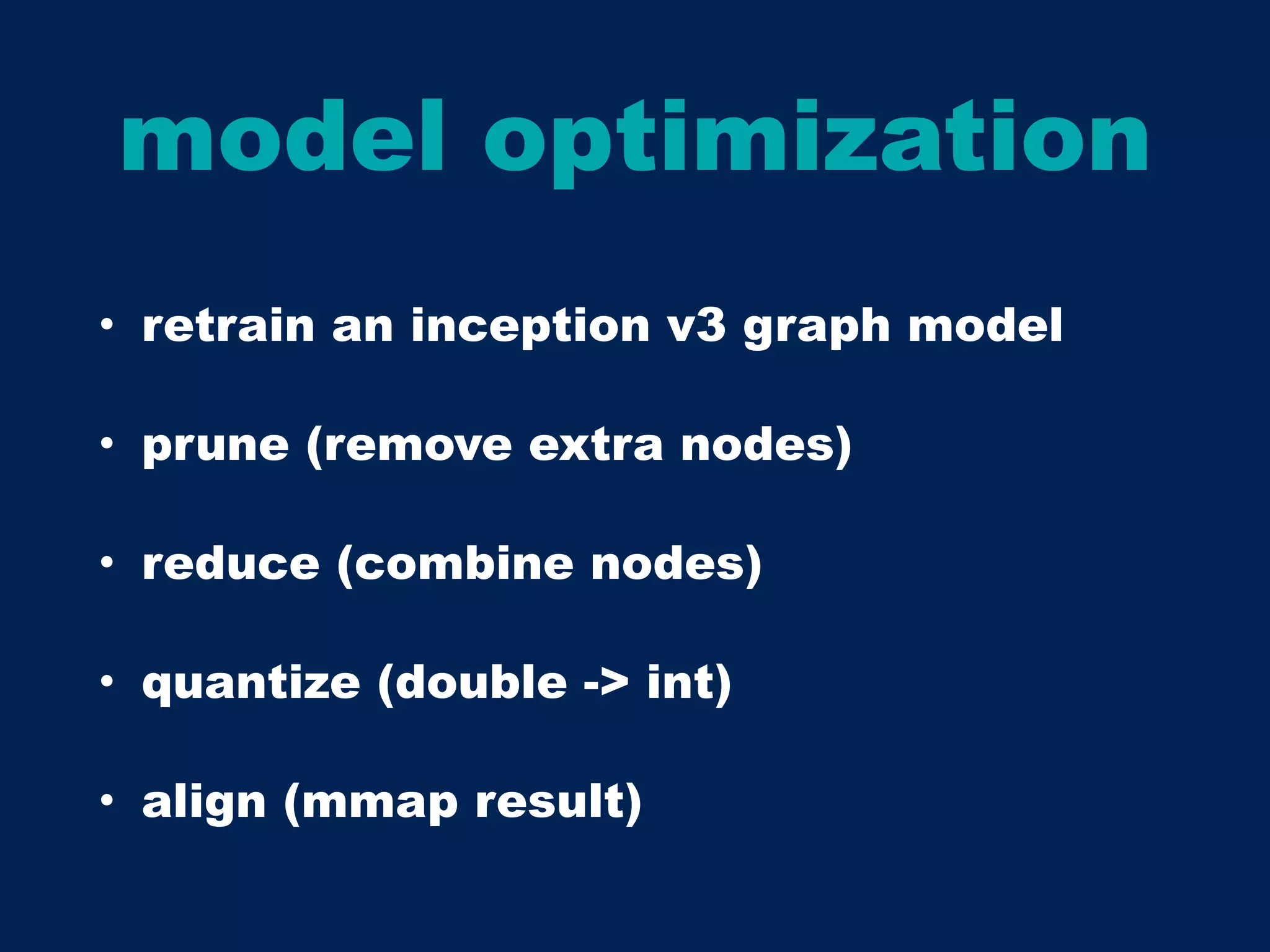 model optimization

• retrain an inception v3 graph model

• prune (remove extra nodes)

• reduce (combine nodes)

• quantize (double -> int)

• align (mmap result)